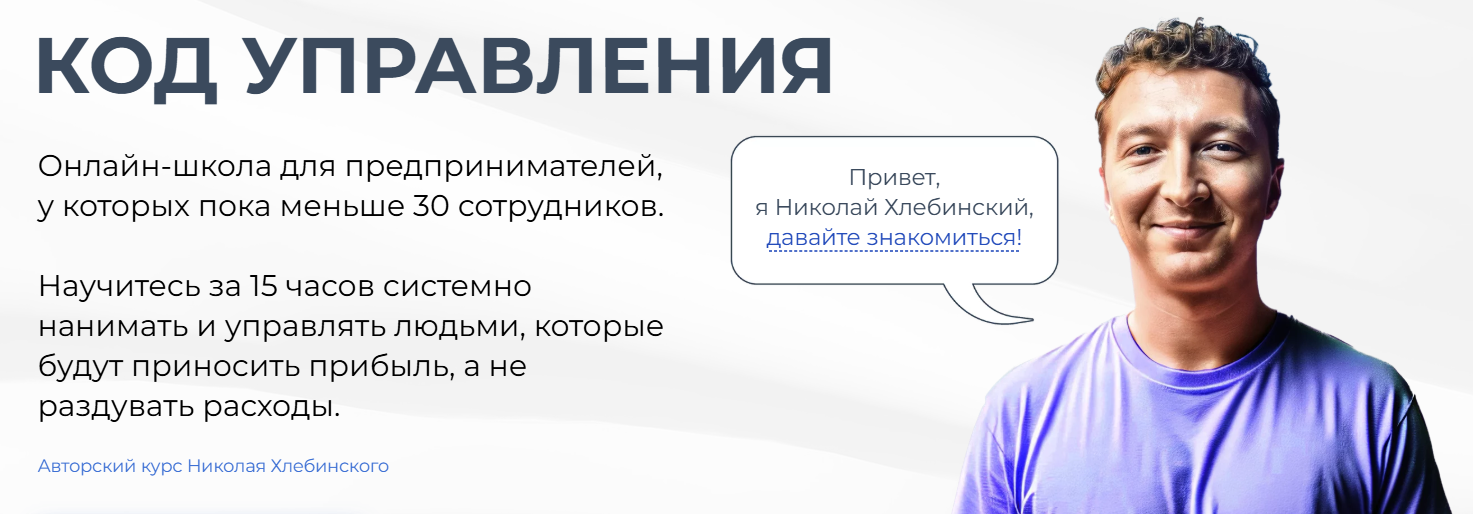 КОД УПРАВЛЕНИЯ

Онлайн-школа для предпринимателей, у которых пока меньше 30 сотрудников.

Научитесь за 15 часов системно нанимать и управлять людьми, которые будут приносить прибыль, а не раздувать расходы.

Авторский курс Николая Хлебинского

Привет, я Николай Хлебинский, давайте знакомиться!